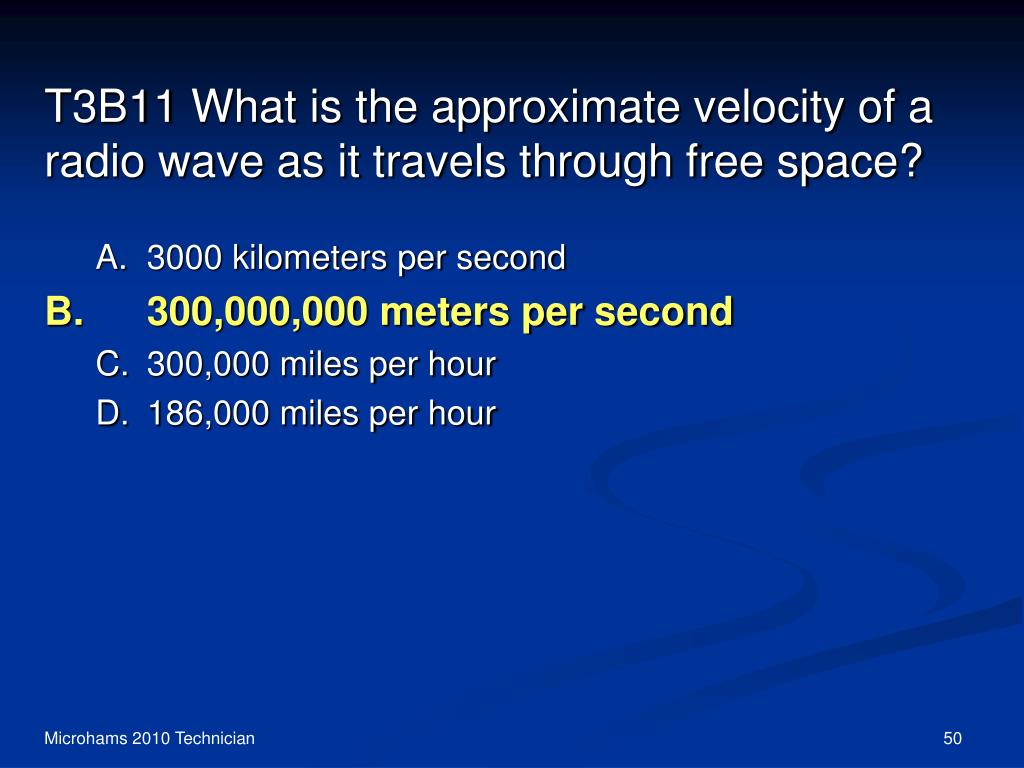 T3B11 What is the approximate velocity of a radio wave as it travels through free space?

A. 3000 kilometers per second
B. 300,000,000 meters per second
C. 300,000 miles per hour
D. 186,000 miles per hour

Microhams 2010 Technician

50